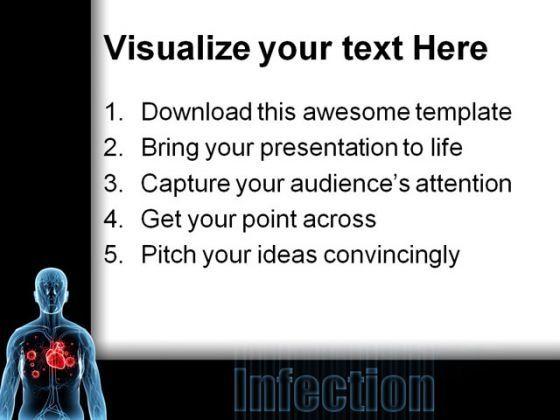 Visualize your text Here

1. Download this awesome template
2. Bring your presentation to life
3. Capture your audience's attention
4. Get your point across
5. Pitch your ideas convincingly

Infection